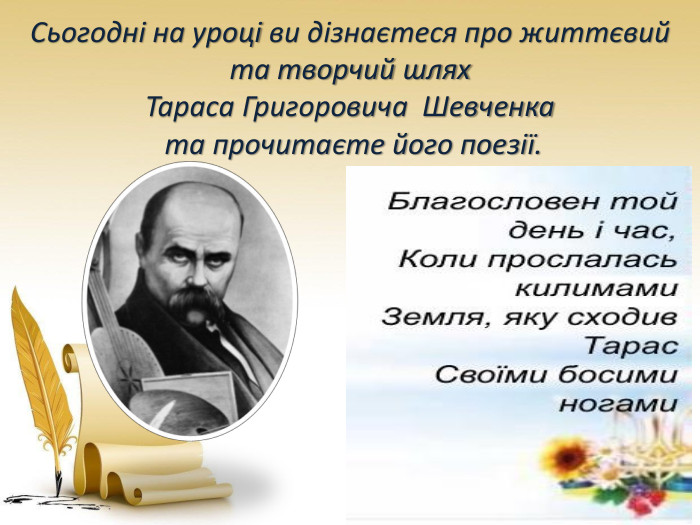 Сьогодні на уроці ви дізнаєтеся про життєвий та творчий шлях Тараса Григоровича Шевченка та прочитаєте його поезії.

Благословен той день і час,
Коли прослалась килимами
Земля, яку сходив Тарас
Своїми босими ногами